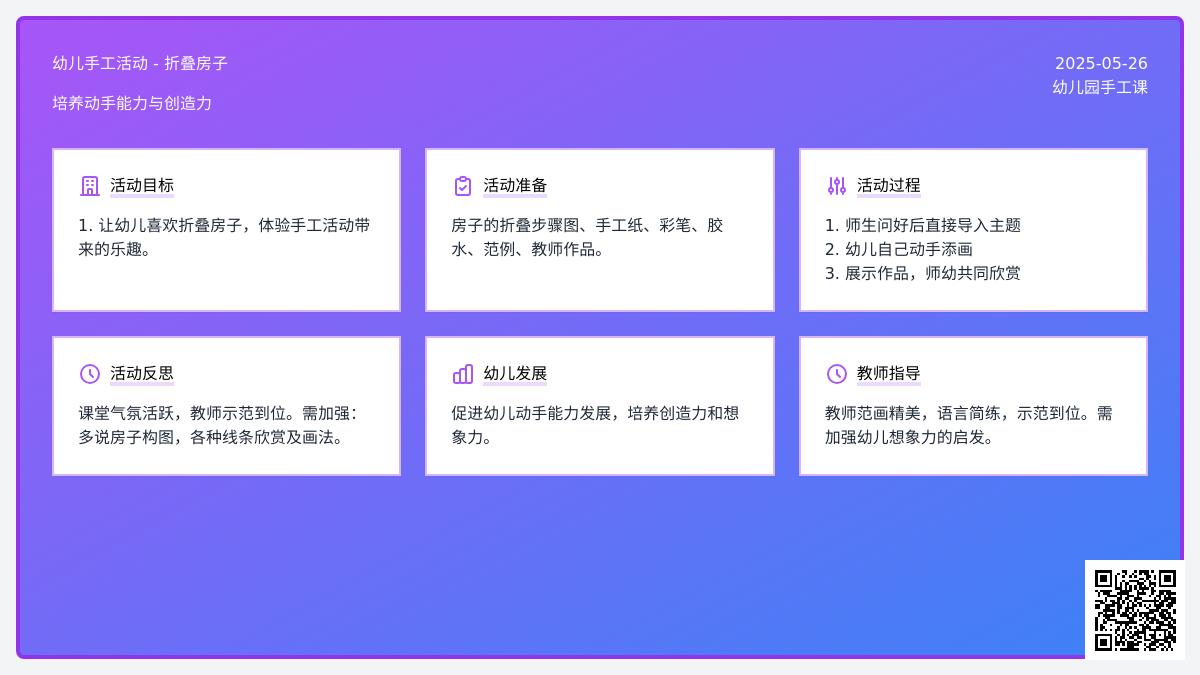 幼儿手工活动 - 折叠房子

培养动手能力与创造力

2025-05-26
幼儿园手工课

活动目标

1. 让幼儿喜欢折叠房子，体验手工活动带来的乐趣。

活动准备

房子的折叠步骤图、手工纸、彩笔、胶水、范例、教师作品。

活动过程

1. 师生问好后直接导入主题
2. 幼儿自己动手添画
3. 展示作品，师幼共同欣赏

活动反思

课堂气氛活跃，教师示范到位。需加强：多说房子构图，各种线条欣赏及画法。

幼儿发展

促进幼儿动手能力发展，培养创造力和想象力。

教师指导

教师范画精美，语言简练，示范到位。需加强幼儿想象力的启发。